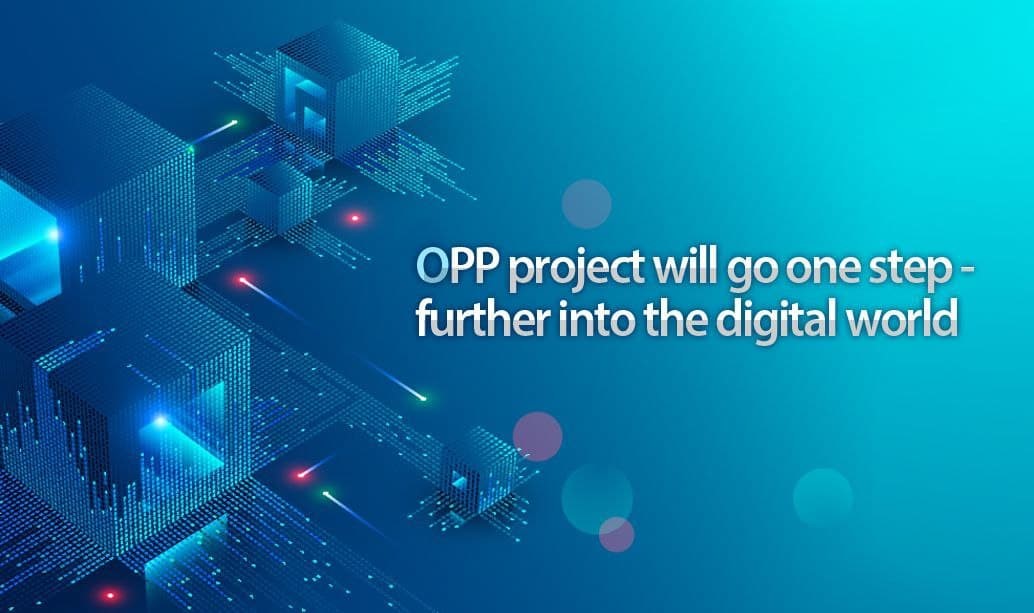 OPP project will go one step - further into the digital world